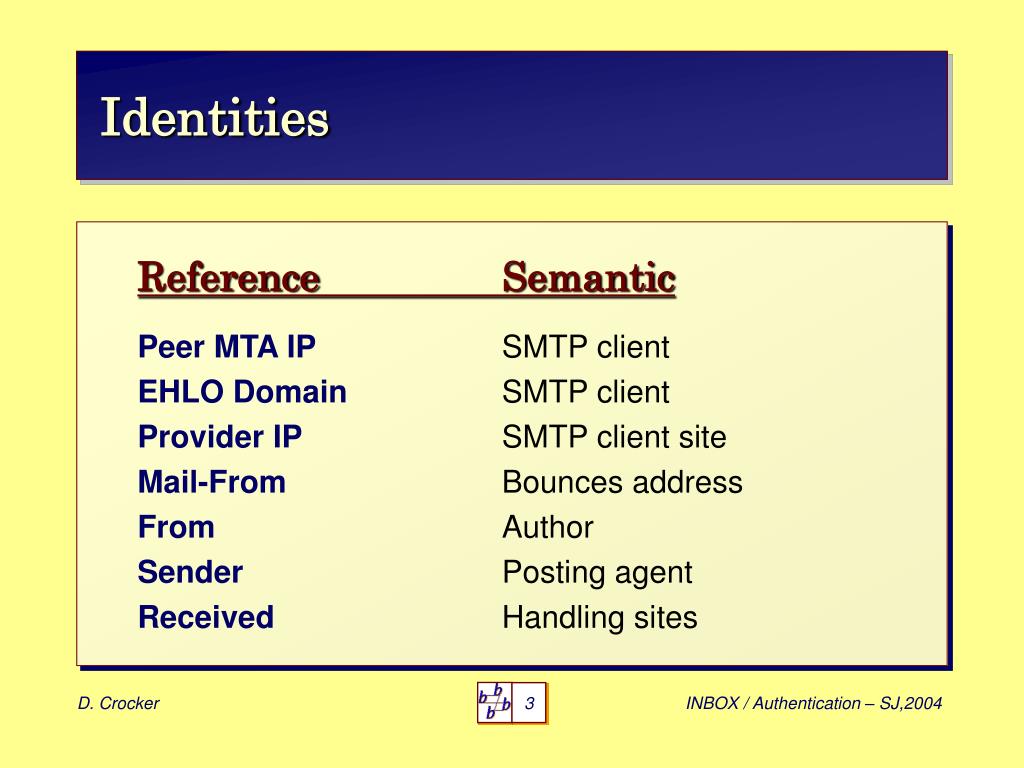 Identities

| Reference | Semantic |
|---|---|
| Peer MTA IP | SMTP client |
| EHLO Domain | SMTP client |
| Provider IP | SMTP client site |
| Mail-From | Bounces address |
| From | Author |
| Sender | Posting agent |
| Received | Handling sites |

D. Crocker

b b b b 3

INBOX / Authentication – SJ,2004